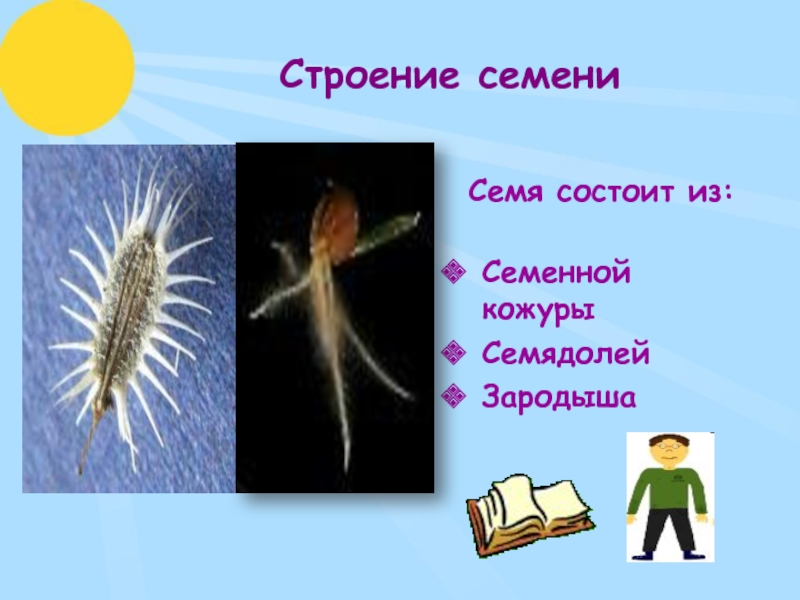 Строение семени

Семя состоит из:

Семенной кожуры
Семядолей
Зародыша